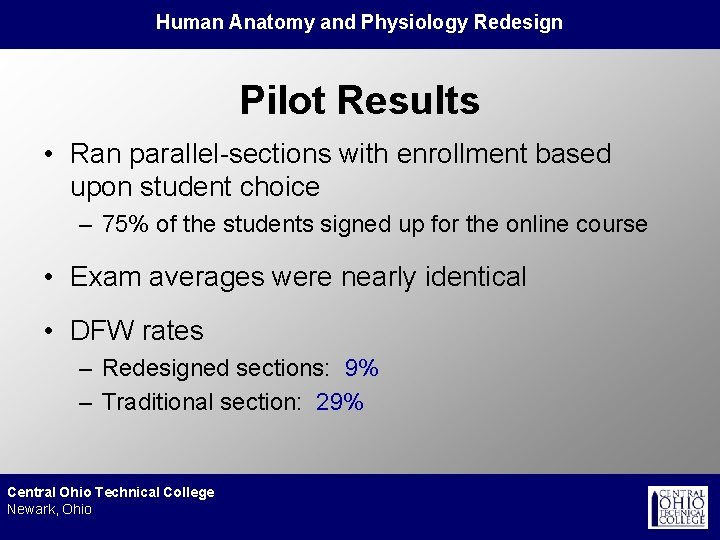 Human Anatomy and Physiology Redesign

Pilot Results

• Ran parallel-sections with enrollment based upon student choice
– 75% of the students signed up for the online course

• Exam averages were nearly identical

• DFW rates
– Redesigned sections: 9%
– Traditional section: 29%

Central Ohio Technical College
Newark, Ohio

CENTRAL OHIO TECHNICAL COLLEGE